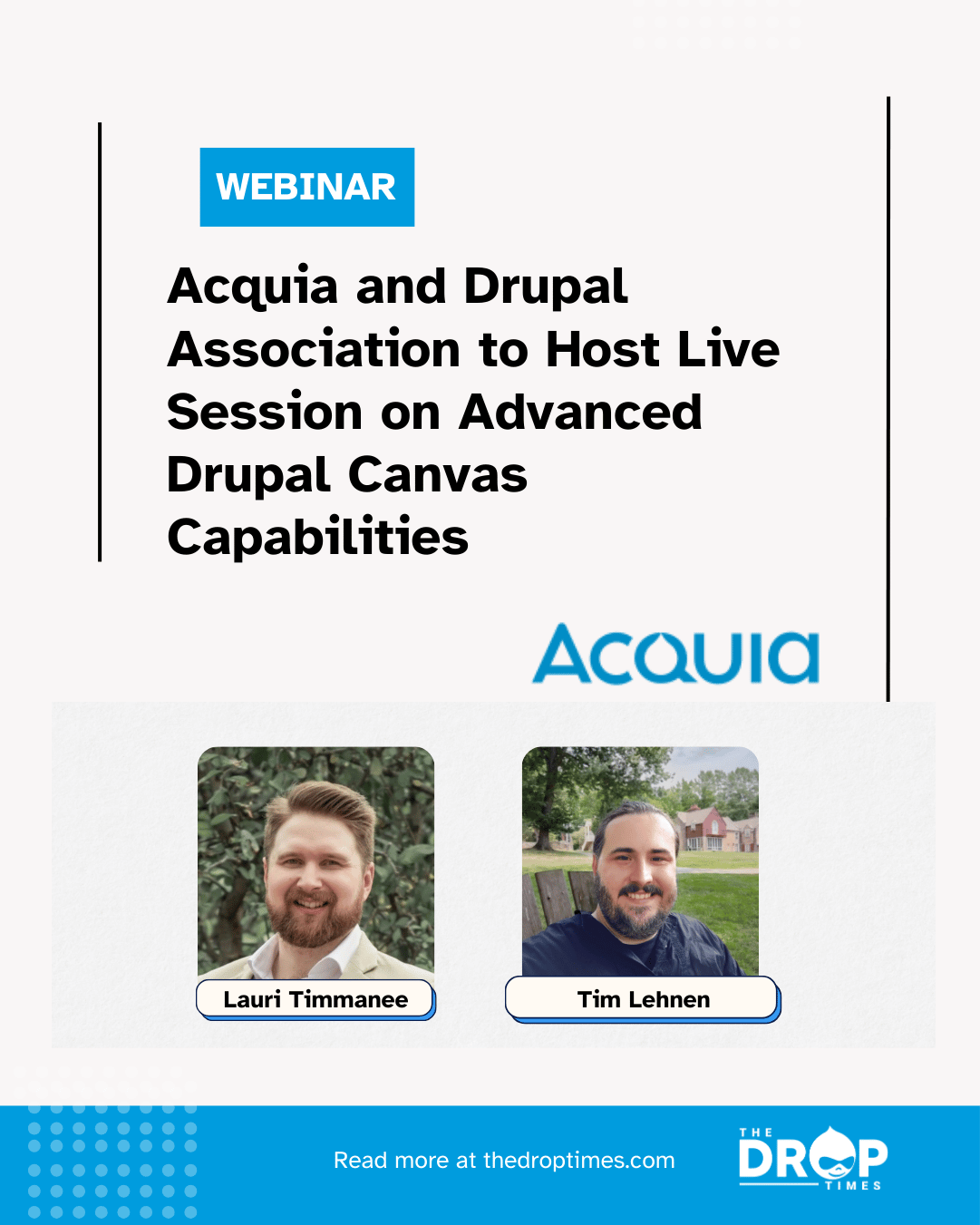 WEBINAR

Acquia and Drupal Association to Host Live Session on Advanced Drupal Canvas Capabilities

ACQUIA

Lauri Timmanee

Tim Lehnen

Read more at thedroptimes.com

THE DROP TIMES